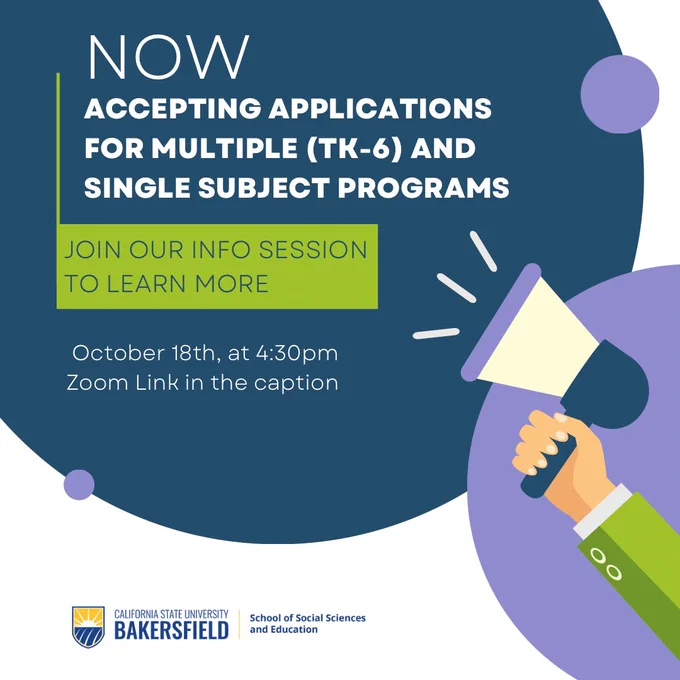 NOW

ACCEPTING APPLICATIONS FOR MULTIPLE (TK-6) AND SINGLE SUBJECT PROGRAMS

JOIN OUR INFO SESSION TO LEARN MORE

October 18th, at 4:30pm
Zoom Link in the caption

CALIFORNIA STATE UNIVERSITY
BAKERSFIELD

School of Social Sciences and Education